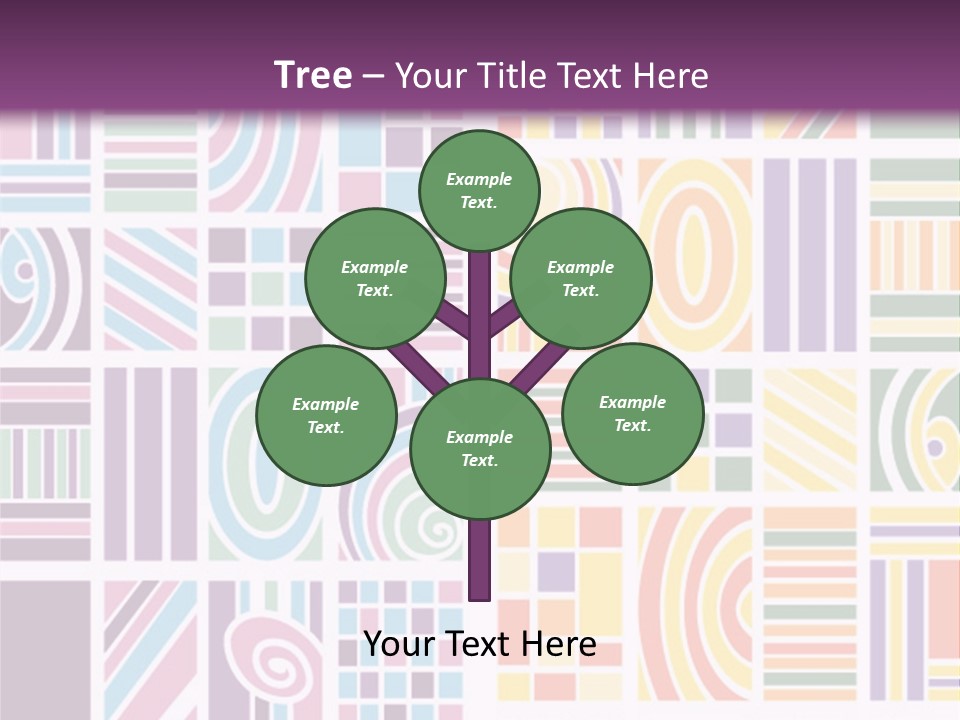 Tree – Your Title Text Here

Example Text.

Example Text.

Example Text.

Example Text.

Example Text.

Example Text.

Your Text Here